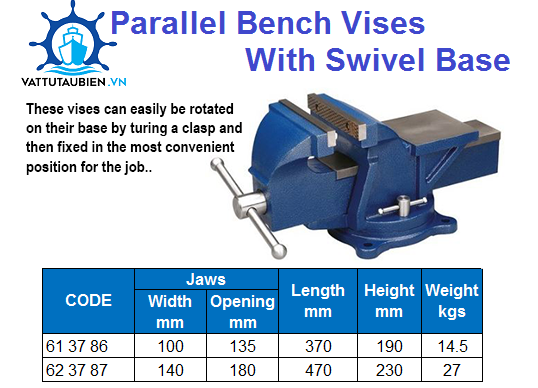 VATTUTAUBIEN.VN

Parallel Bench Vises
With Swivel Base

These vises can easily be rotated on their base by turing a clasp and then fixed in the most convenient position for the job..

| CODE | Jaws Width mm | Jaws Opening mm | Length mm | Height mm | Weight kgs |
|---|---|---|---|---|---|
| 61 37 86 | 100 | 135 | 370 | 190 | 14.5 |
| 62 37 87 | 140 | 180 | 470 | 230 | 27 |